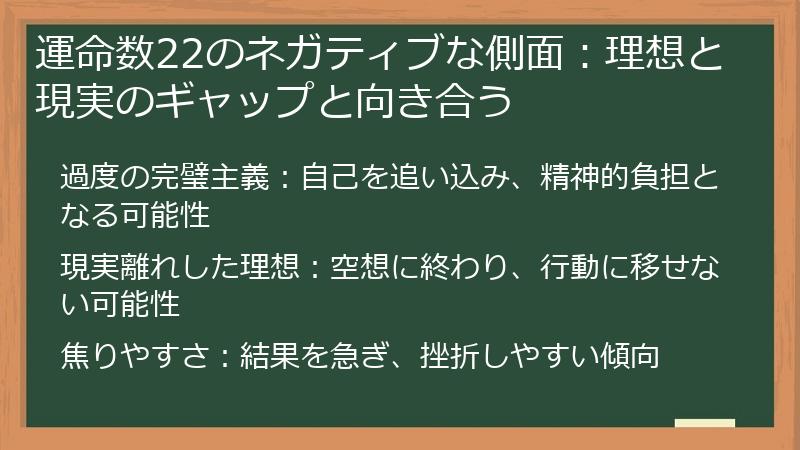 運命数22のネガティブな側面：理想と現実のギャップと向き合う

過度の完璧主義：自己を追い込み、精神的負担となる可能性

現実離れした理想：空想に終わり、行動に移せない可能性

焦りやすさ：結果を急ぎ、挫折しやすい傾向